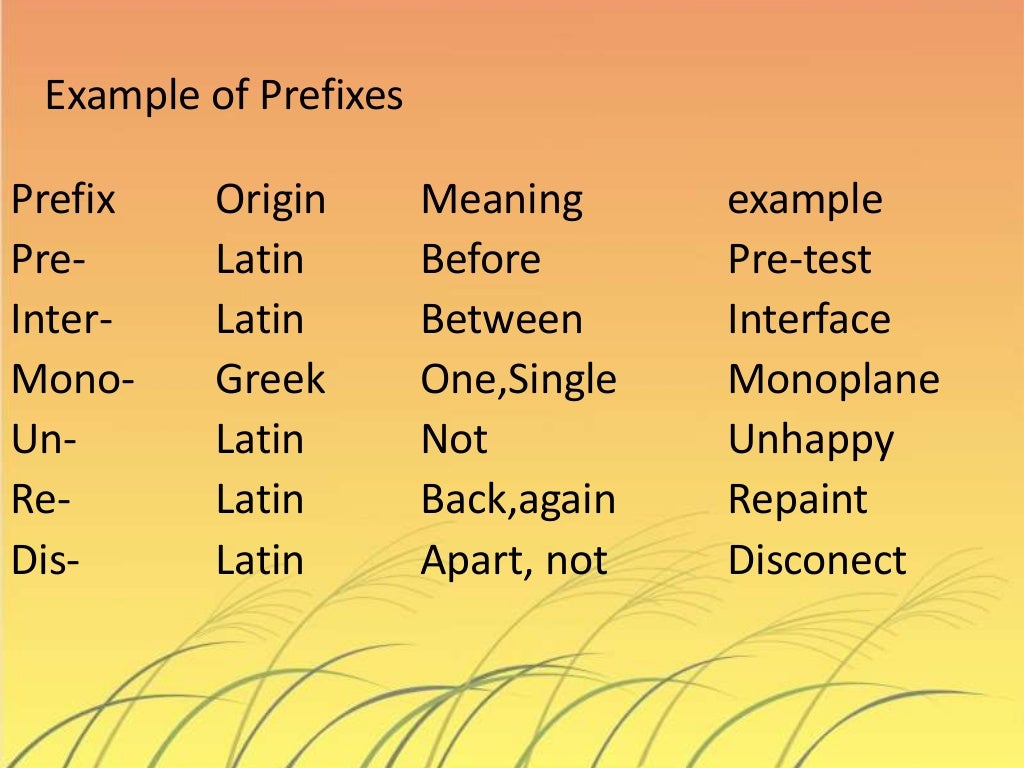 Example of Prefixes

| Prefix | Origin | Meaning | example |
|---|---|---|---|
| Pre- | Latin | Before | Pre-test |
| Inter- | Latin | Between | Interface |
| Mono- | Greek | One,Single | Monoplane |
| Un- | Latin | Not | Unhappy |
| Re- | Latin | Back,again | Repaint |
| Dis- | Latin | Apart, not | Disconect |